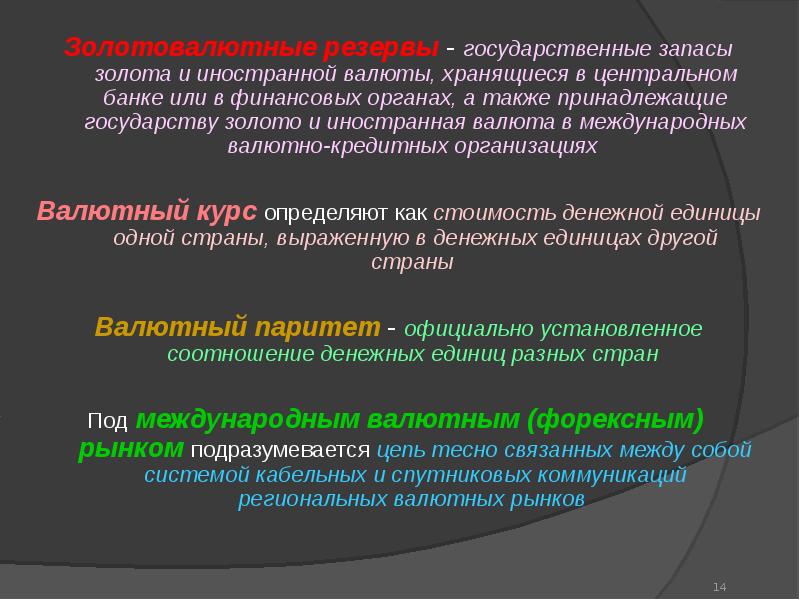 Золотовалютные резервы - государственные запасы золота и иностранной валюты, хранящиеся в центральном банке или в финансовых органах, а также принадлежащие государству золото и иностранная валюта в международных валютно-кредитных организациях

Валютный курс определяют как стоимость денежной единицы одной страны, выраженную в денежных единицах другой страны

Валютный паритет - официально установленное соотношение денежных единиц разных стран

Под международным валютным (форексным) рынком подразумевается цепь тесно связанных между собой системой кабельных и спутниковых коммуникаций региональных валютных рынков

14